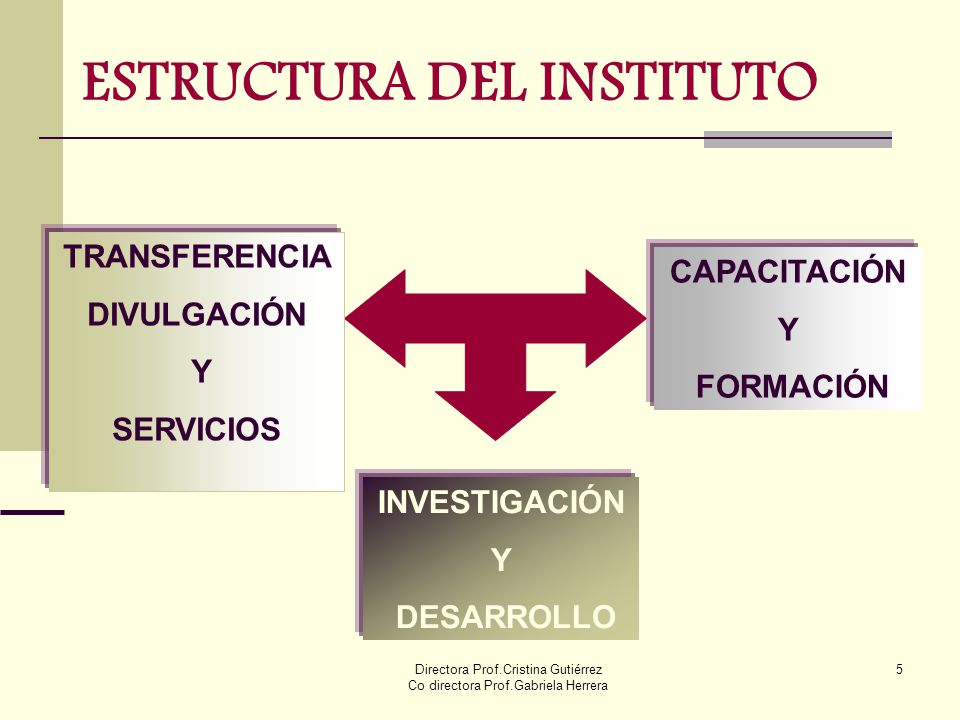 ESTRUCTURA DEL INSTITUTO

TRANSFERENCIA
DIVULGACIÓN
Y
SERVICIOS

CAPACITACIÓN
Y
FORMACIÓN

INVESTIGACIÓN
Y
DESARROLLO

Directora Prof.Cristina Gutiérrez
Co directora Prof.Gabriela Herrera

5